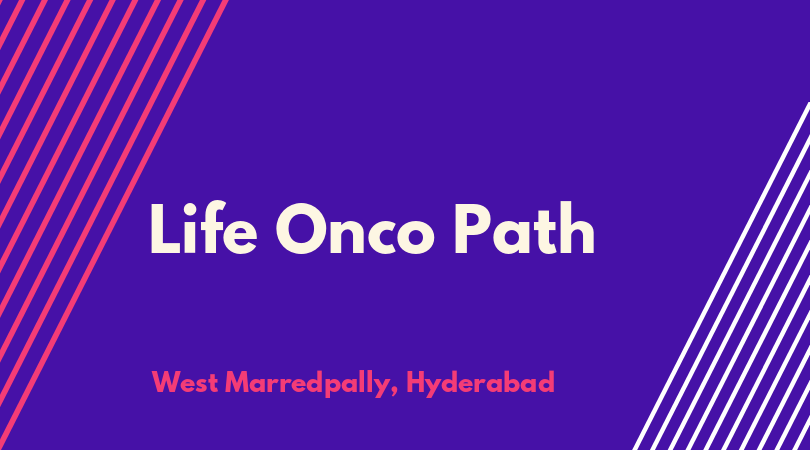 Life Onco Path

West Marredpally, Hyderabad